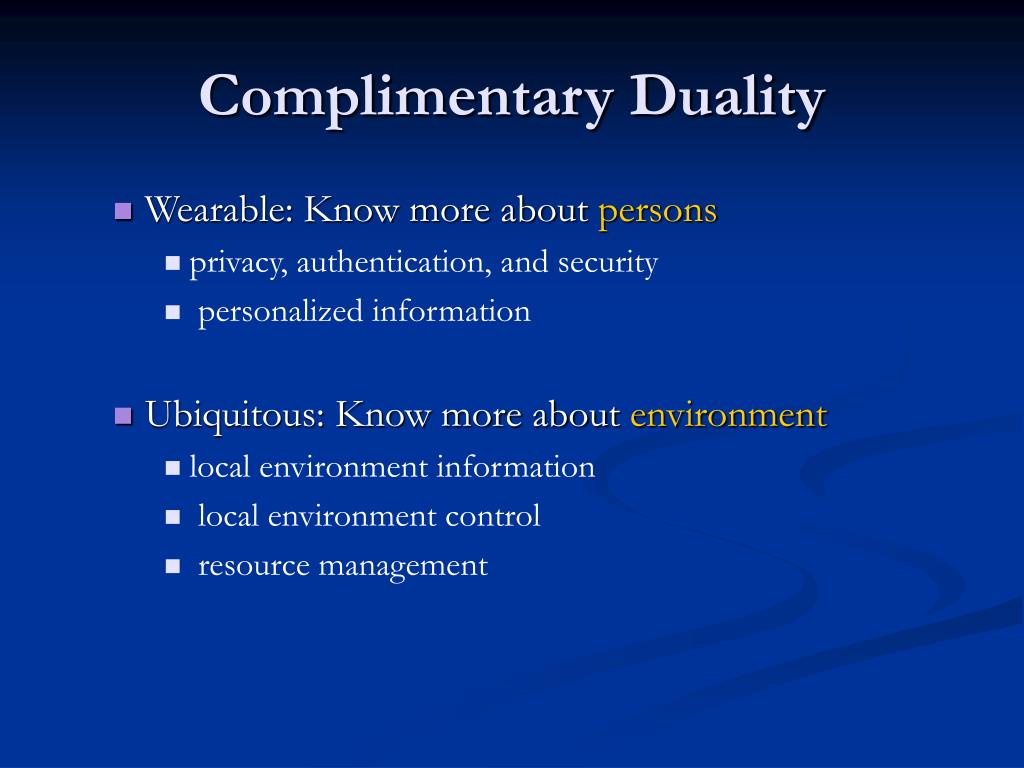 Complimentary Duality

Wearable: Know more about persons
privacy, authentication, and security
personalized information

Ubiquitous: Know more about environment
local environment information
local environment control
resource management